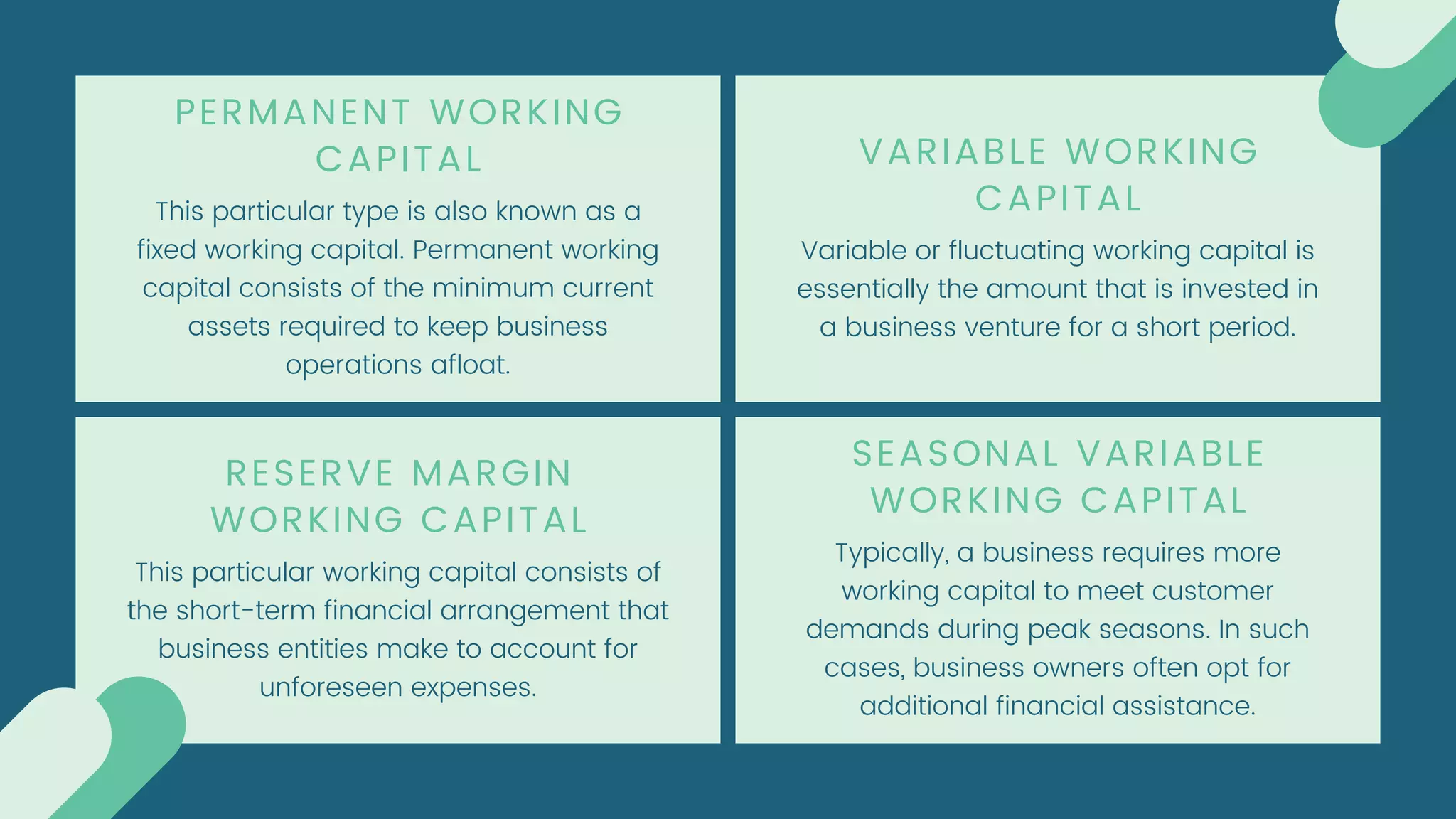 PERMANENT WORKING CAPITAL

This particular type is also known as a fixed working capital. Permanent working capital consists of the minimum current assets required to keep business operations afloat.

VARIABLE WORKING CAPITAL

Variable or fluctuating working capital is essentially the amount that is invested in a business venture for a short period.

RESERVE MARGIN WORKING CAPITAL

This particular working capital consists of the short-term financial arrangement that business entities make to account for unforeseen expenses.

SEASONAL VARIABLE WORKING CAPITAL

Typically, a business requires more working capital to meet customer demands during peak seasons. In such cases, business owners often opt for additional financial assistance.